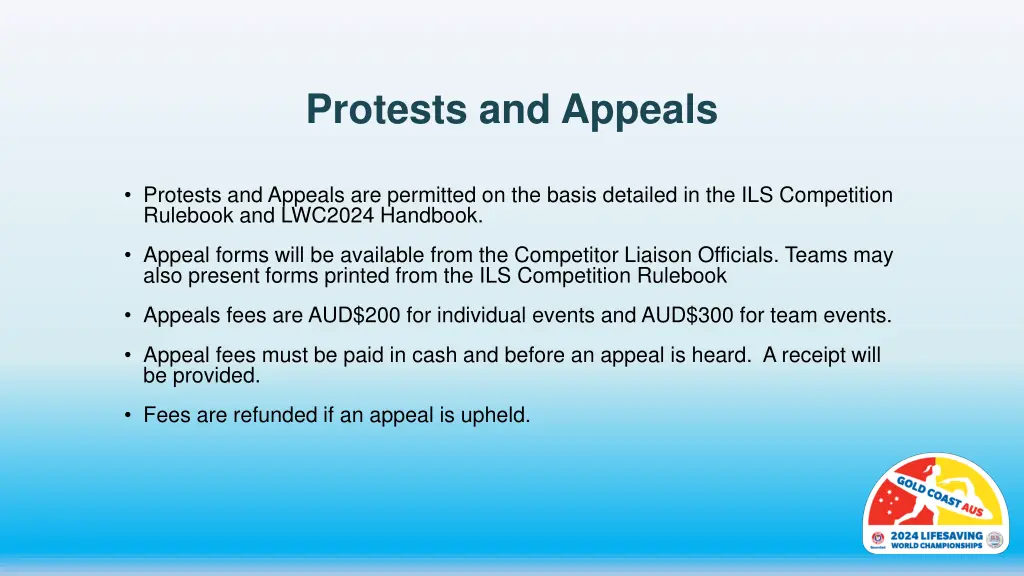 Protests and Appeals

• Protests and Appeals are permitted on the basis detailed in the ILS Competition Rulebook and LWC2024 Handbook.

• Appeal forms will be available from the Competitor Liaison Officials. Teams may also present forms printed from the ILS Competition Rulebook

• Appeals fees are AUD$200 for individual events and AUD$300 for team events.

• Appeal fees must be paid in cash and before an appeal is heard. A receipt will be provided.

• Fees are refunded if an appeal is upheld.

GOLD COAST AUS
2024 LIFESAVING WORLD CHAMPIONSHIPS